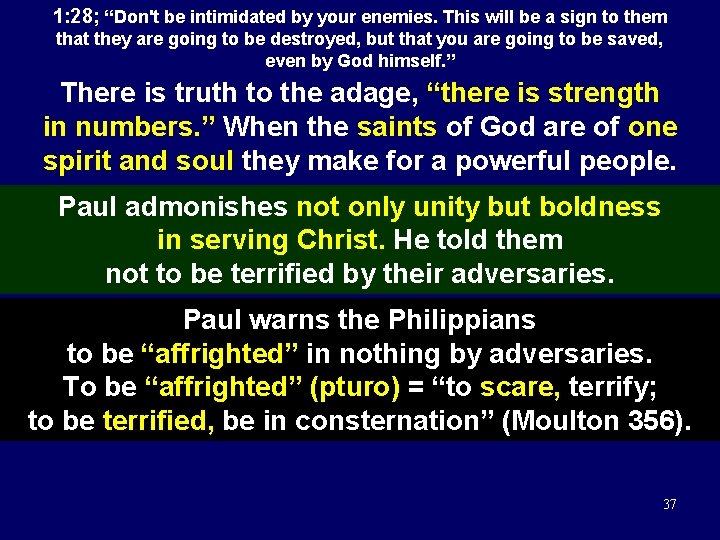 1:28; “Don't be intimidated by your enemies. This will be a sign to them that they are going to be destroyed, but that you are going to be saved, even by God himself.”

There is truth to the adage, “there is strength in numbers.” When the saints of God are of one spirit and soul they make for a powerful people.

Paul admonishes not only unity but boldness in serving Christ. He told them not to be terrified by their adversaries.

Paul warns the Philippians to be “affrighted” in nothing by adversaries. To be “affrighted” (pturo) = “to scare, terrify; to be terrified, be in consternation” (Moulton 356).

37